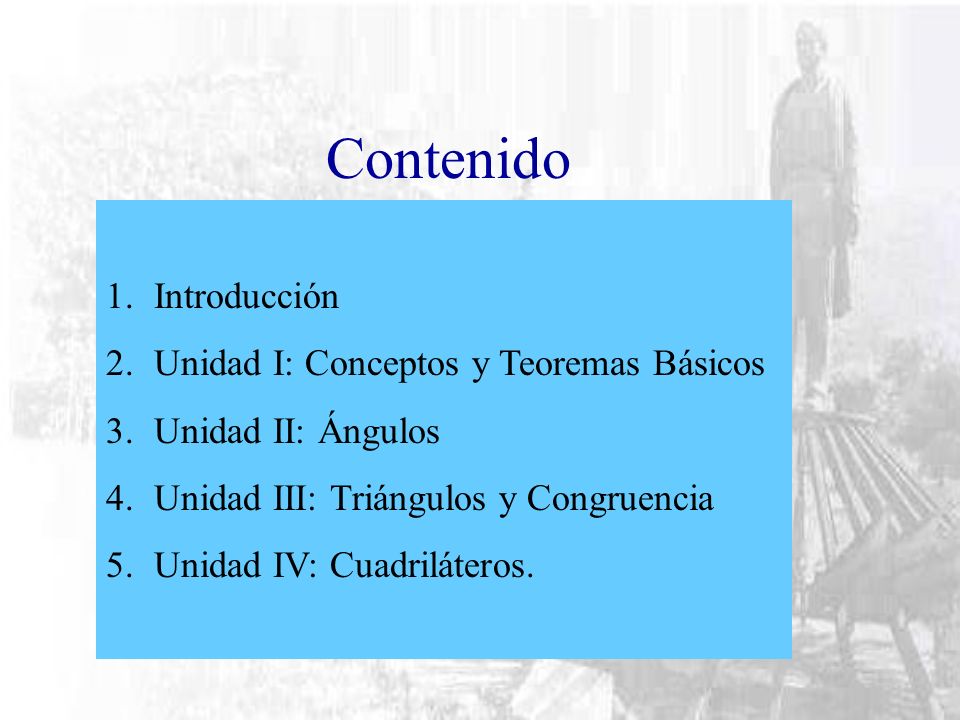 Contenido

1. Introducción
2. Unidad I: Conceptos y Teoremas Básicos
3. Unidad II: Ángulos
4. Unidad III: Triángulos y Congruencia
5. Unidad IV: Cuadriláteros.